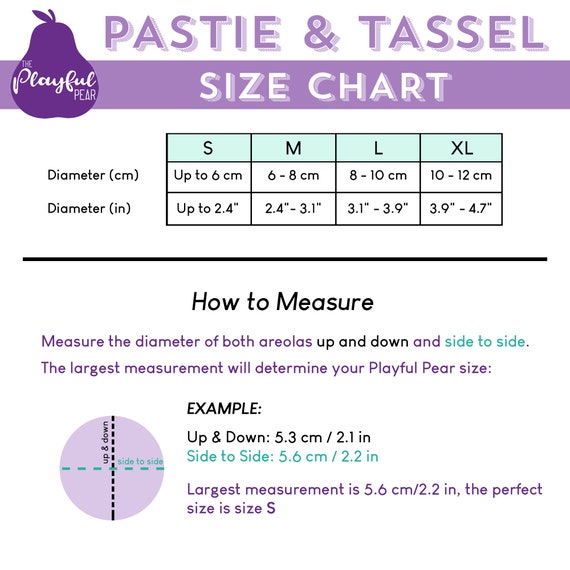 THE Playful PEAR

PASTIE & TASSEL

SIZE CHART

| | S | M | L | XL |
|---|---|---|---|---|
| Diameter (cm) | Up to 6 cm | 6 - 8 cm | 8 - 10 cm | 10 - 12 cm |
| Diameter (in) | Up to 2.4" | 2.4"- 3.1" | 3.1" - 3.9" | 3.9" - 4.7" |

How to Measure

Measure the diameter of both areolas up and down and side to side.

The largest measurement will determine your Playful Pear size:

up & down

side to side

EXAMPLE:

Up & Down: 5.3 cm / 2.1 in

Side to Side: 5.6 cm / 2.2 in

Largest measurement is 5.6 cm/2.2 in, the perfect size is size S